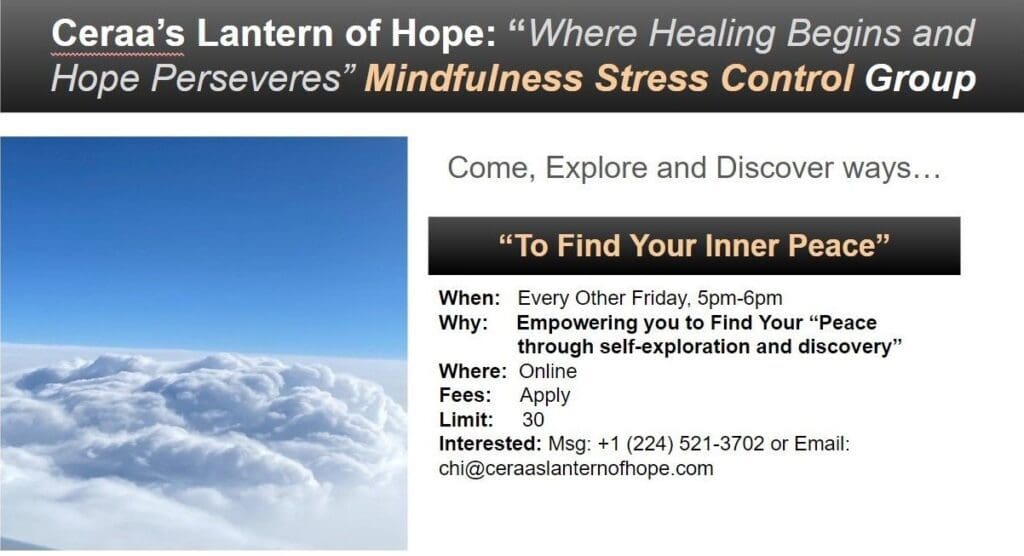 Ceraa's Lantern of Hope: "Where Healing Begins and Hope Perseveres" Mindfulness Stress Control Group

Come, Explore and Discover ways…

"To Find Your Inner Peace"

When: Every Other Friday, 5pm-6pm
Why: Empowering you to Find Your "Peace through self-exploration and discovery"
Where: Online
Fees: Apply
Limit: 30
Interested: Msg: +1 (224) 521-3702 or Email: chi@ceraaslanternofhope.com